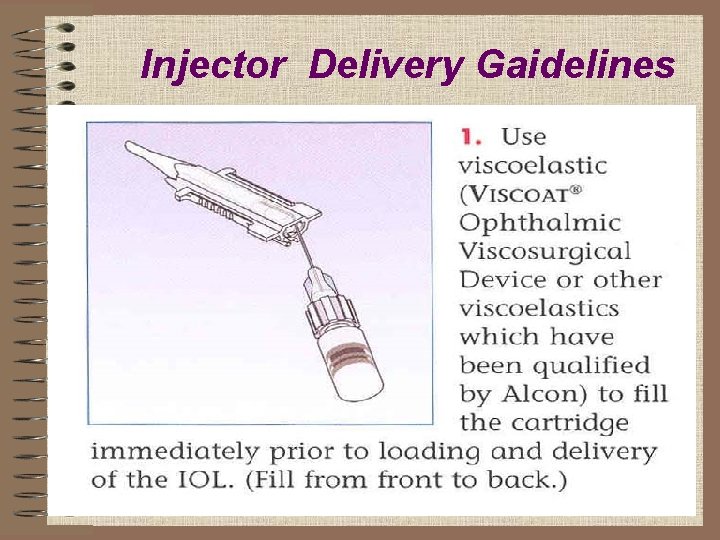 Injector Delivery Gaidelines

1. Use viscoelastic (VISCOAT® Ophthalmic Viscosurgical Device or other viscoelastics which have been qualified by Alcon) to fill the cartridge immediately prior to loading and delivery of the IOL. (Fill from front to back.)